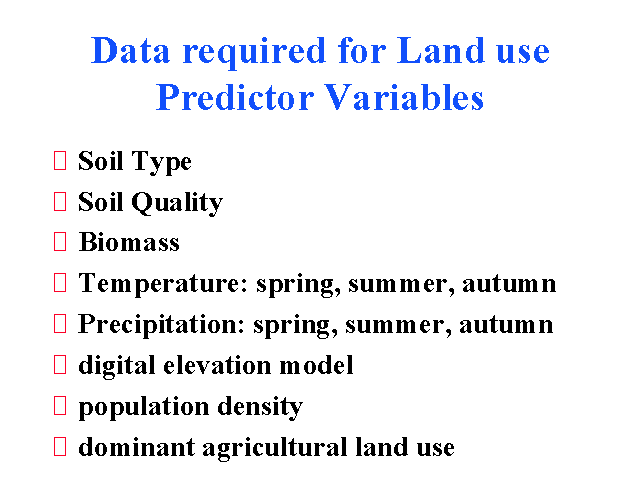 Data required for Land use Predictor Variables

 Soil Type
 Soil Quality
 Biomass
 Temperature: spring, summer, autumn
 Precipitation: spring, summer, autumn
 digital elevation model
 population density
 dominant agricultural land use